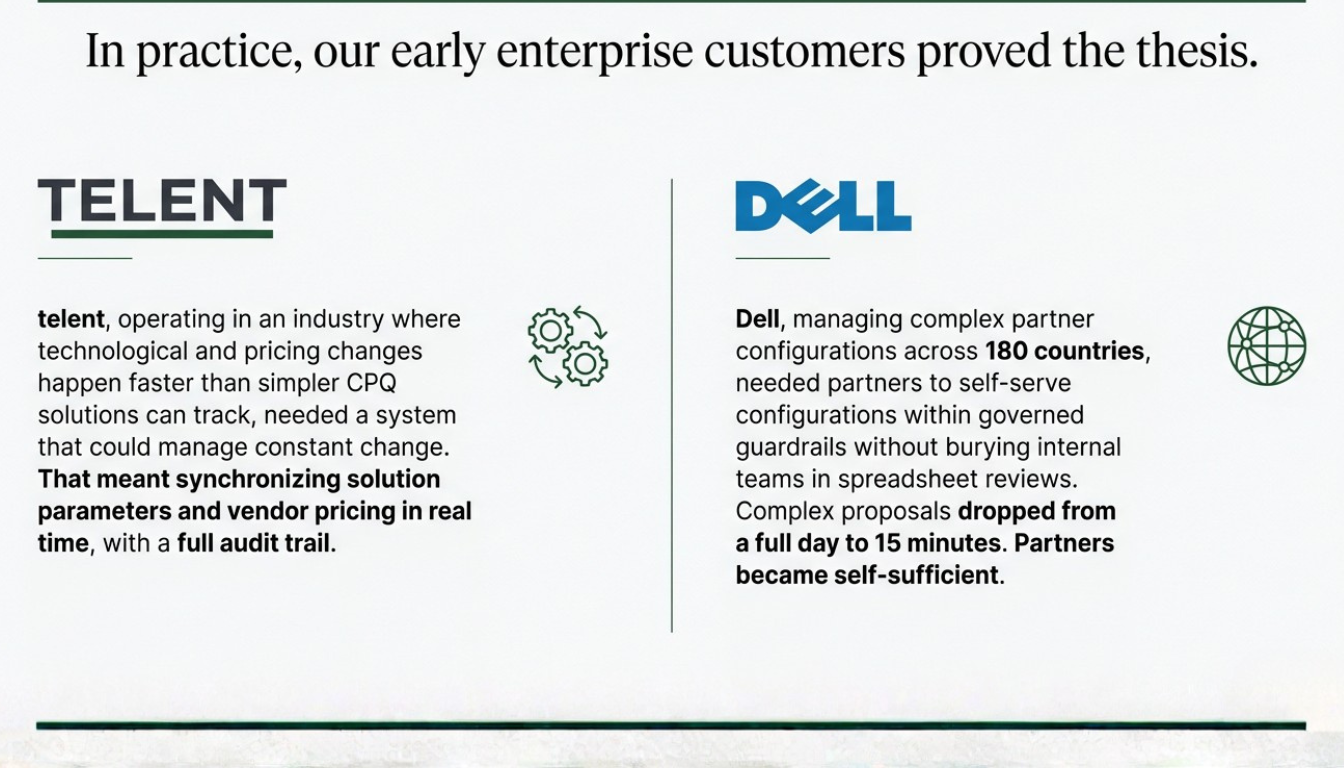 In practice, our early enterprise customers proved the thesis.

TELENT

telent, operating in an industry where technological and pricing changes happen faster than simpler CPQ solutions can track, needed a system that could manage constant change. That meant synchronizing solution parameters and vendor pricing in real time, with a full audit trail.

DELL

Dell, managing complex partner configurations across 180 countries, needed partners to self-serve configurations within governed guardrails without burying internal teams in spreadsheet reviews. Complex proposals dropped from a full day to 15 minutes. Partners became self-sufficient.